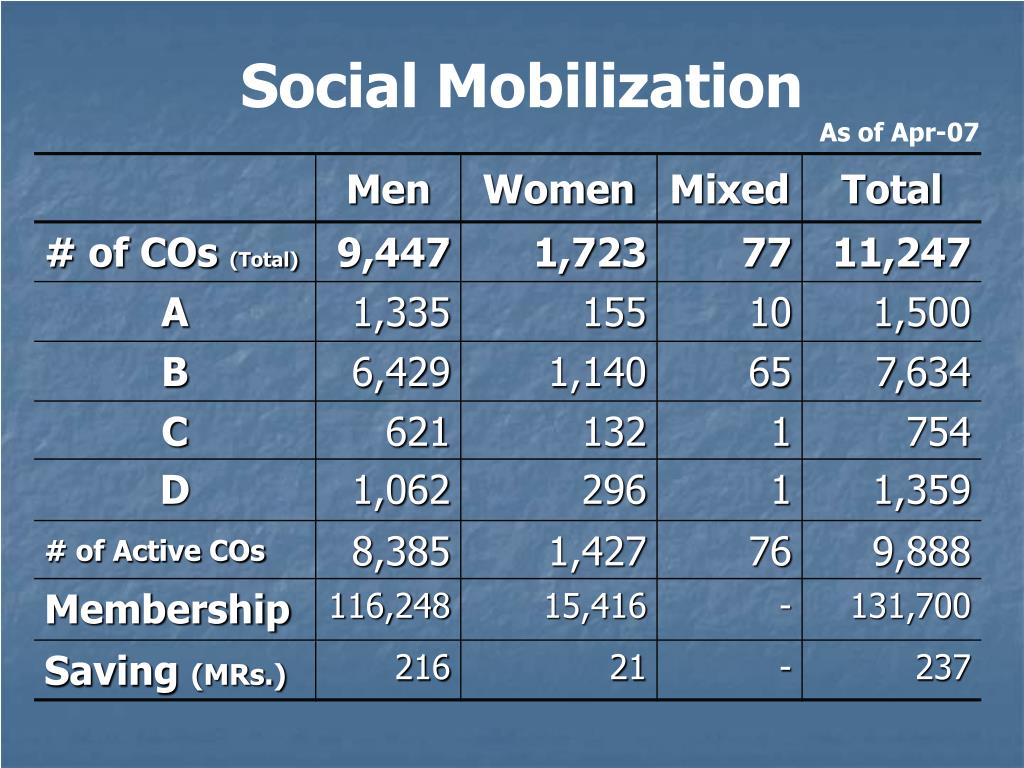 Social Mobilization

As of Apr-07

| | Men | Women | Mixed | Total |
|---|---|---|---|---|
| # of COs (Total) | 9,447 | 1,723 | 77 | 11,247 |
| A | 1,335 | 155 | 10 | 1,500 |
| B | 6,429 | 1,140 | 65 | 7,634 |
| C | 621 | 132 | 1 | 754 |
| D | 1,062 | 296 | 1 | 1,359 |
| # of Active COs | 8,385 | 1,427 | 76 | 9,888 |
| Membership | 116,248 | 15,416 | - | 131,700 |
| Saving (MRs.) | 216 | 21 | - | 237 |